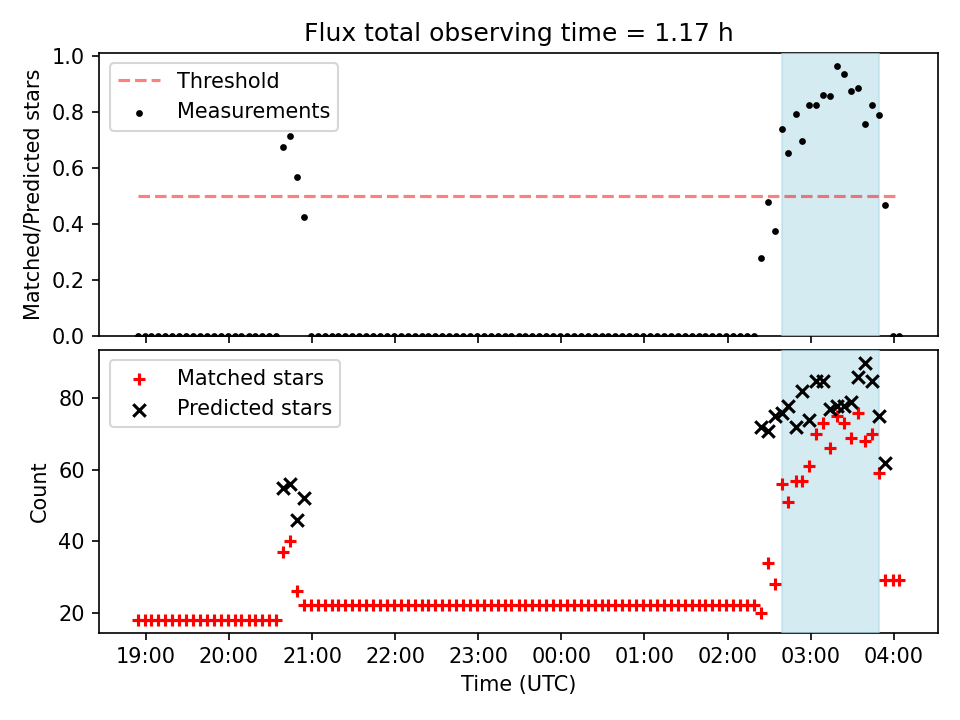 Flux total observing time = 1.17 h

Threshold
Measurements

Matched/Predicted stars

1.0
0.8
0.6
0.4
0.2
0.0

Matched stars
Predicted stars

Count

80
60
40
20

19:00
20:00
21:00
22:00
23:00
00:00
01:00
02:00
03:00
04:00

Time (UTC)